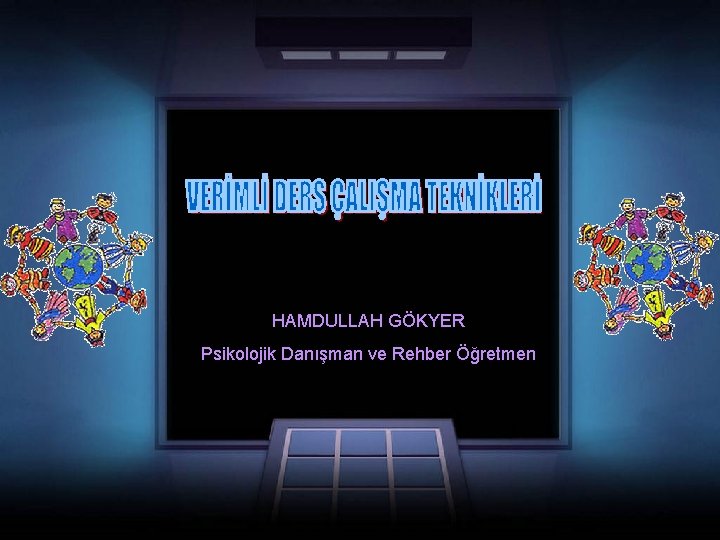 VERİMLİ DERS ÇALIŞMA TEKNİKLERİ

HAMDULLAH GÖKYER

Psikolojik Danışman ve Rehber Öğretmen